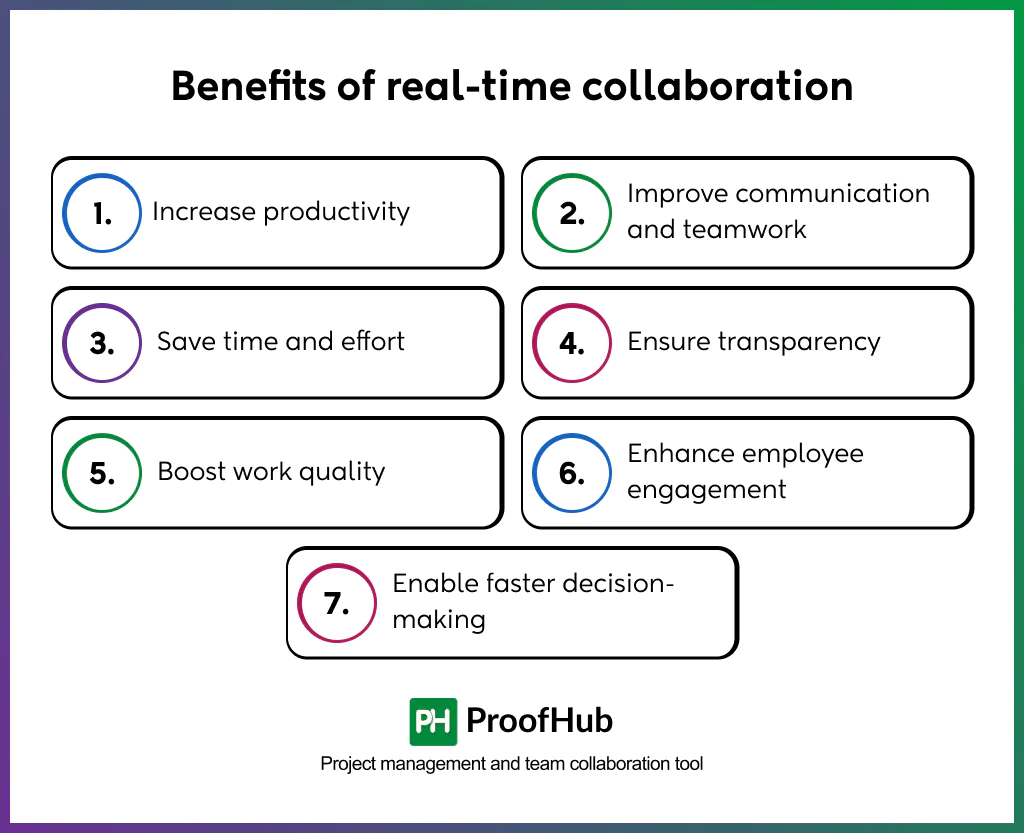 Benefits of real-time collaboration

1. Increase productivity

2. Improve communication and teamwork

3. Save time and effort

4. Ensure transparency

5. Boost work quality

6. Enhance employee engagement

7. Enable faster decision-making

PH ProofHub

Project management and team collaboration tool